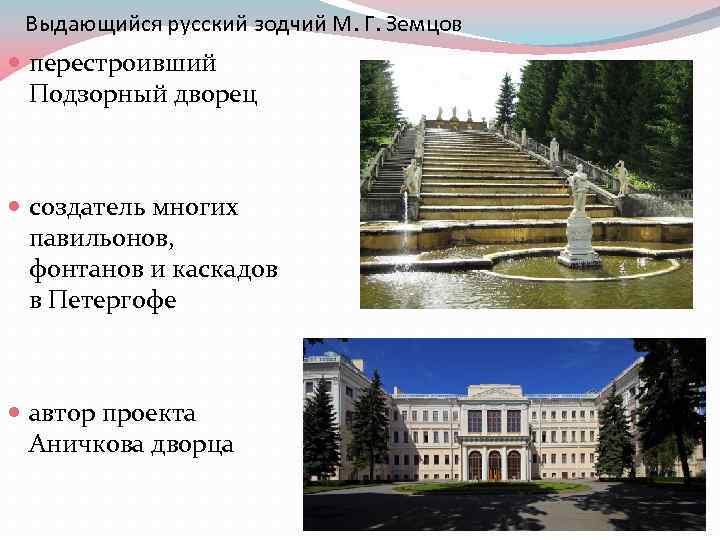 Выдающийся русский зодчий М. Г. Земцов

перестроивший Подзорный дворец

создатель многих павильонов, фонтанов и каскадов в Петергофе

автор проекта Аничкова дворца